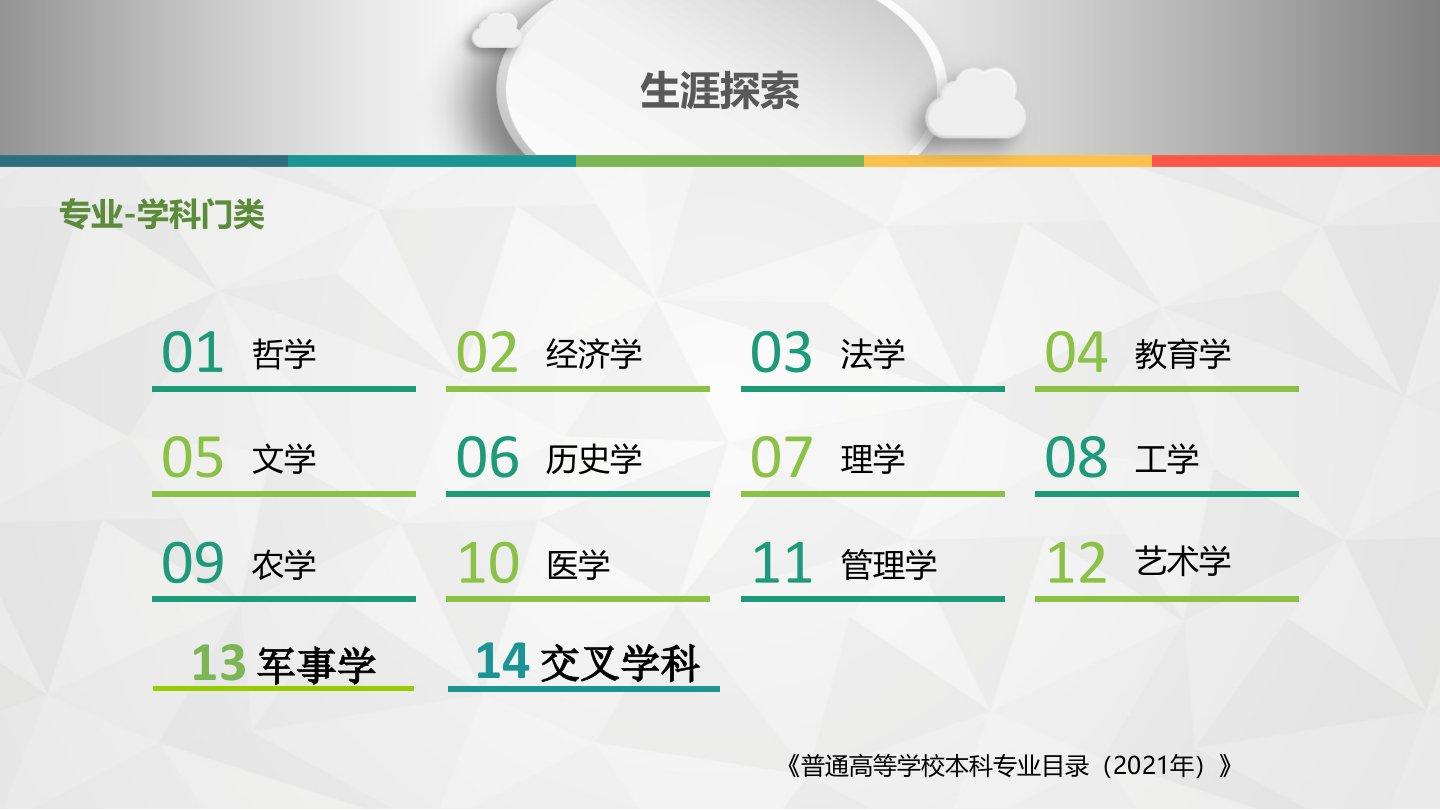 生涯探索

专业-学科门类

01 哲学
02 经济学
03 法学
04 教育学
05 文学
06 历史学
07 理学
08 工学
09 农学
10 医学
11 管理学
12 艺术学
13 军事学
14 交叉学科

《普通高等学校本科专业目录（2021年）》